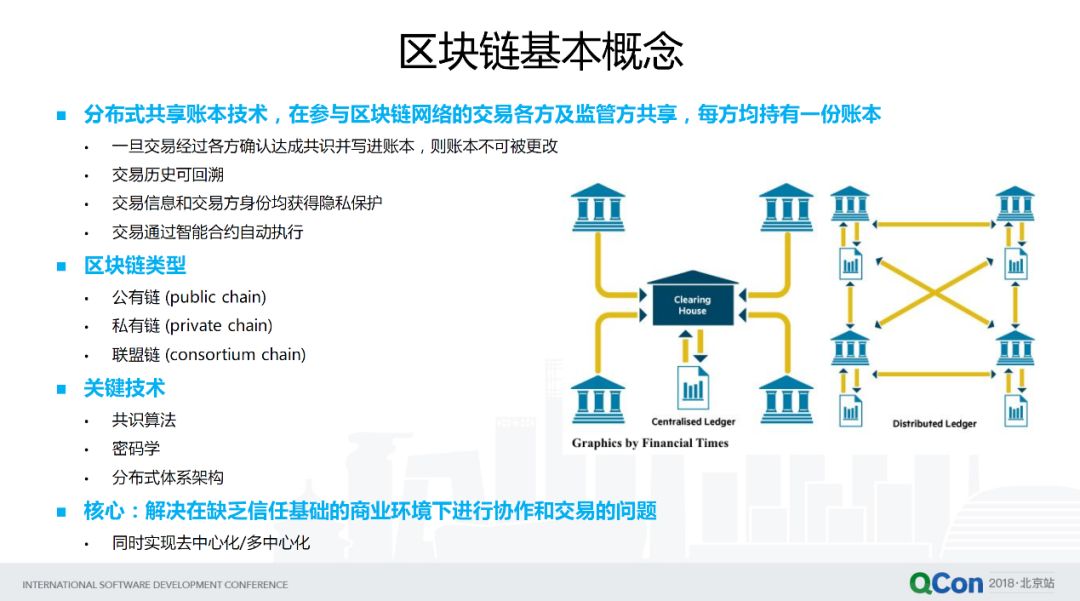 区块链基本概念

■ 分布式共享账本技术，在参与区块链网络的交易各方及监管方共享，每方均持有一份账本

• 一旦交易经过各方确认达成共识并写进账本，则账本不可被更改
• 交易历史可回溯
• 交易信息和交易方身份均获得隐私保护
• 交易通过智能合约自动执行

■ 区块链类型

• 公有链 (public chain)
• 私有链 (private chain)
• 联盟链 (consortium chain)

■ 关键技术

• 共识算法
• 密码学
• 分布式体系架构

■ 核心：解决在缺乏信任基础的商业环境下进行协作和交易的问题

• 同时实现去中心化/多中心化

Clearing House

Centralised Ledger

Distributed Ledger

Graphics by Financial Times

INTERNATIONAL SOFTWARE DEVELOPMENT CONFERENCE

QCon 2018·北京站